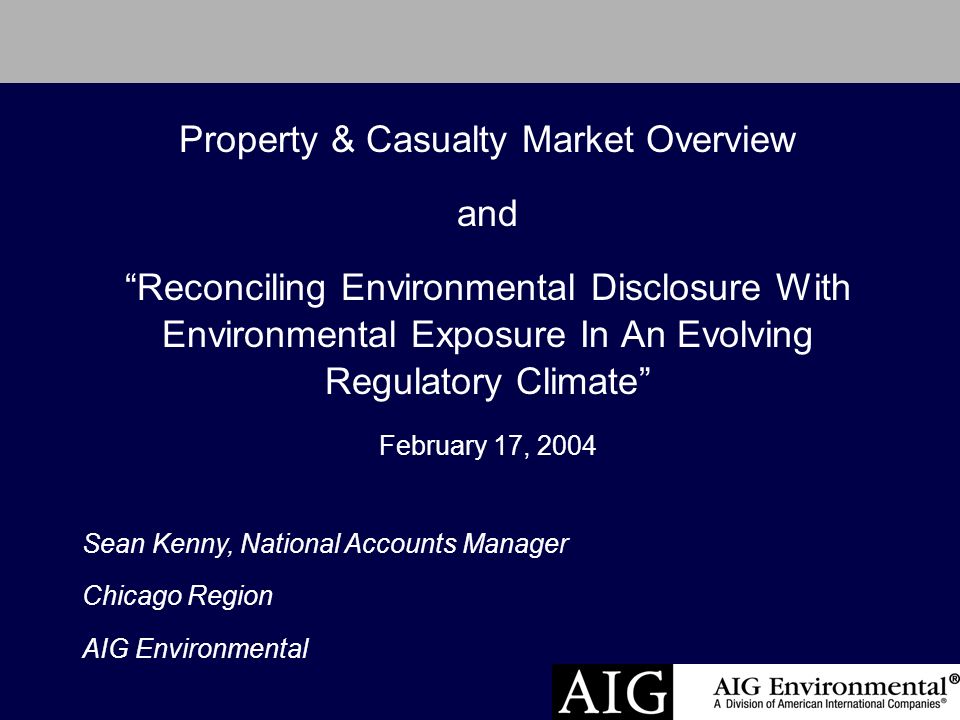 Property & Casualty Market Overview

and

“Reconciling Environmental Disclosure With Environmental Exposure In An Evolving Regulatory Climate”

February 17, 2004

Sean Kenny, National Accounts Manager

Chicago Region

AIG Environmental

AIG

AIG Environmental®
A Division of American International Companies®